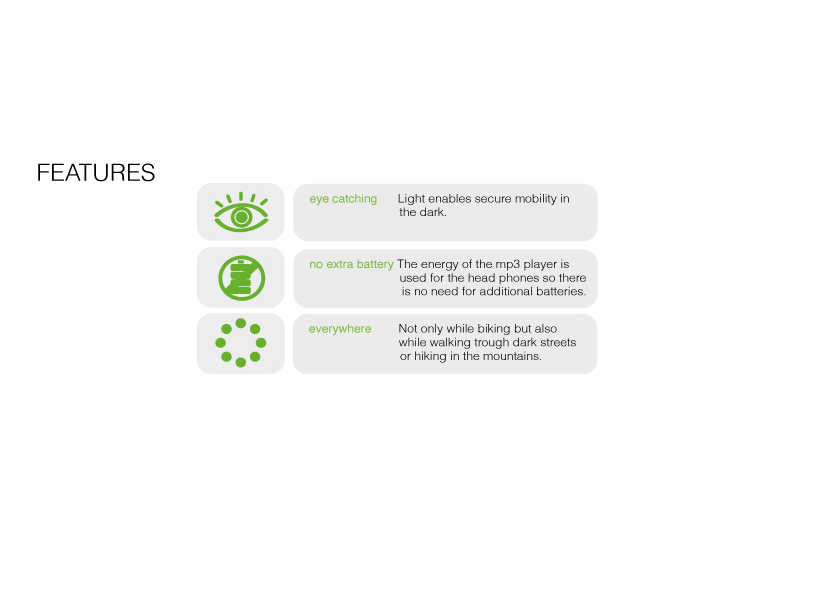 FEATURES

eye catching Light enables secure mobility in the dark.

no extra battery The energy of the mp3 player is used for the head phones so there is no need for additional batteries.

everywhere Not only while biking but also while walking trough dark streets or hiking in the mountains.